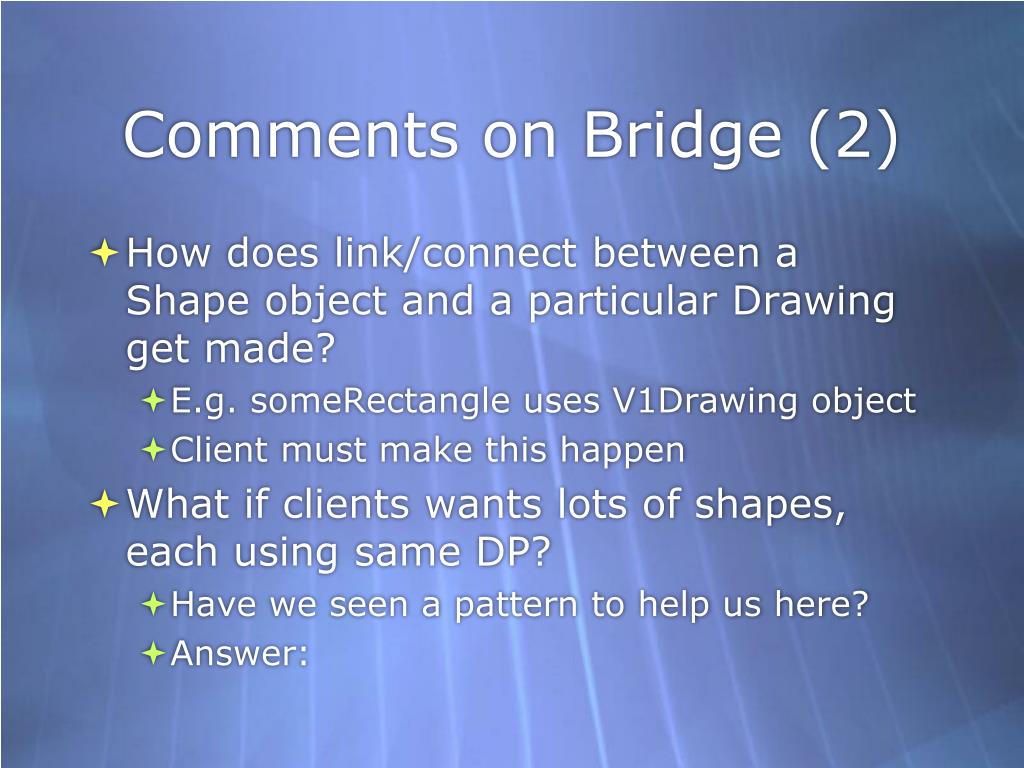 Comments on Bridge (2)

How does link/connect between a Shape object and a particular Drawing get made?

E.g. someRectangle uses V1Drawing object

Client must make this happen

What if clients wants lots of shapes, each using same DP?

Have we seen a pattern to help us here?

Answer: